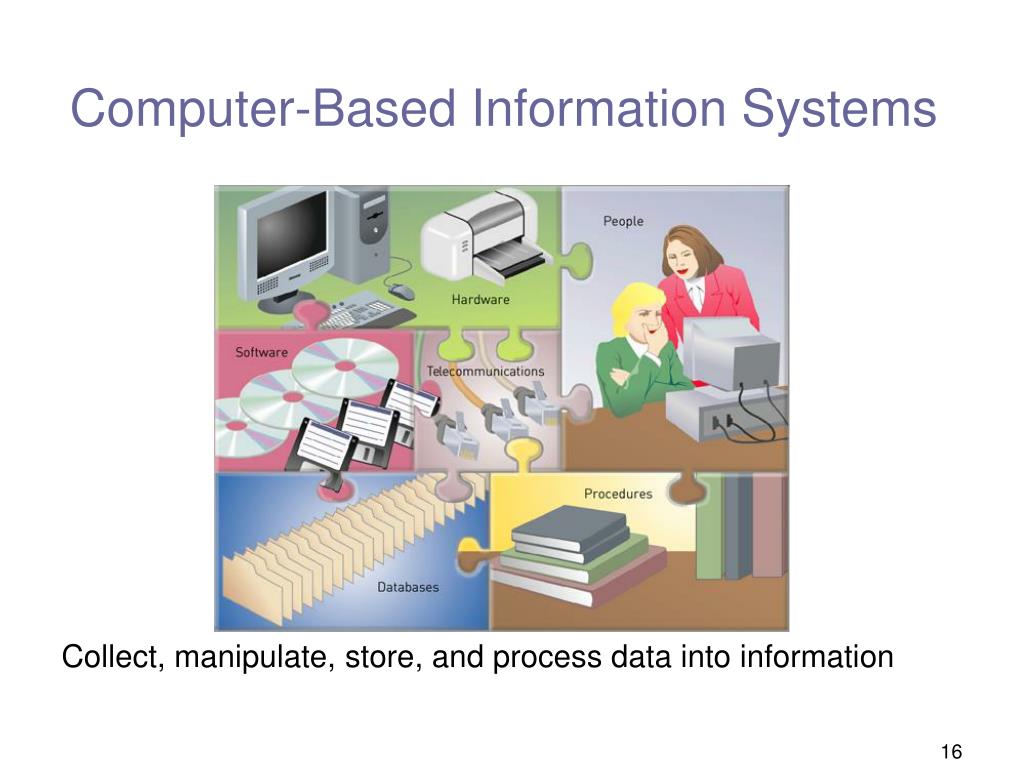 Computer-Based Information Systems

People

Hardware

Software

Telecommunications

Procedures

Databases

Collect, manipulate, store, and process data into information

16